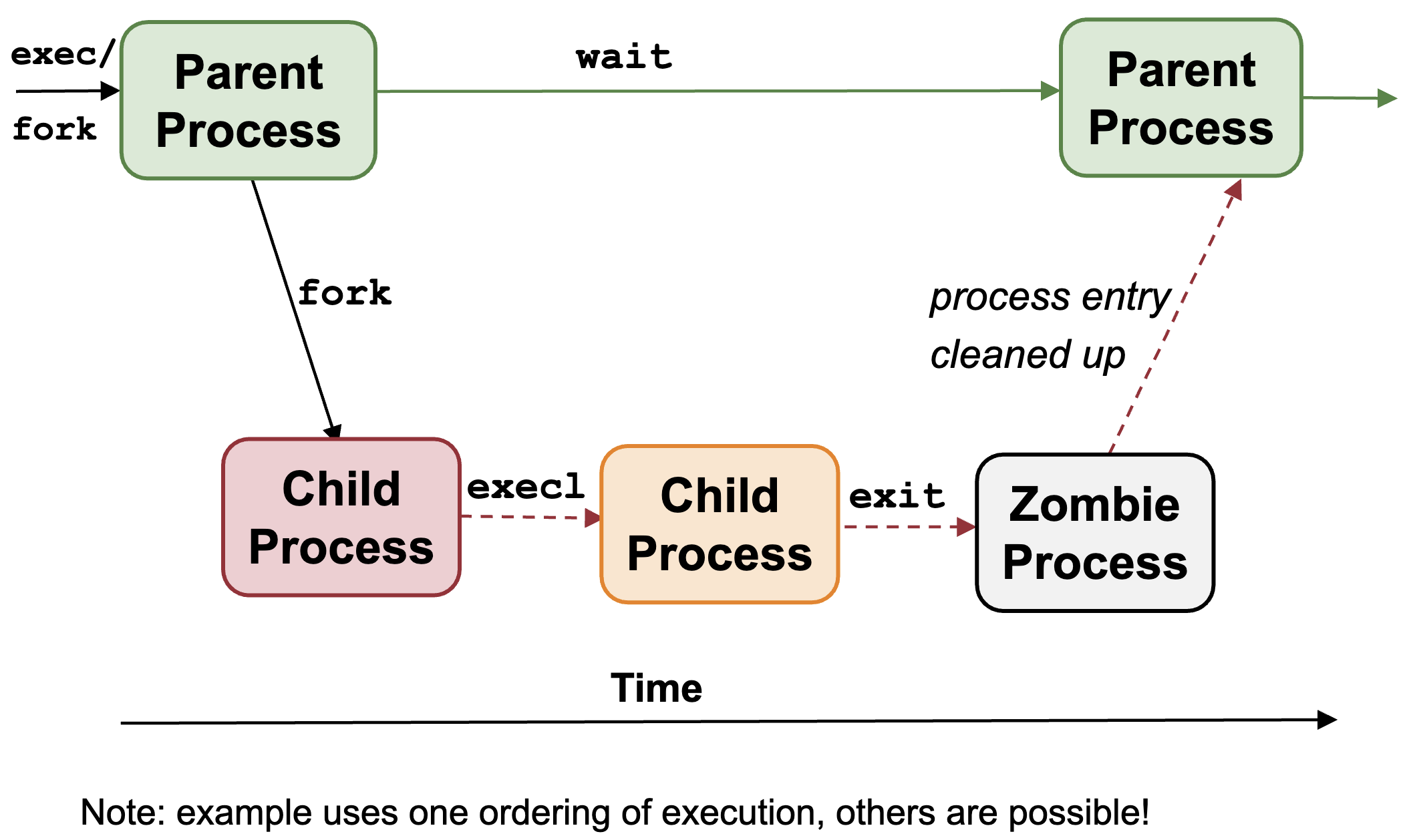 exec/
fork

Parent Process

wait

Parent Process

fork

process entry cleaned up

Child Process

execl

Child Process

exit

Zombie Process

Time

Note: example uses one ordering of execution, others are possible!